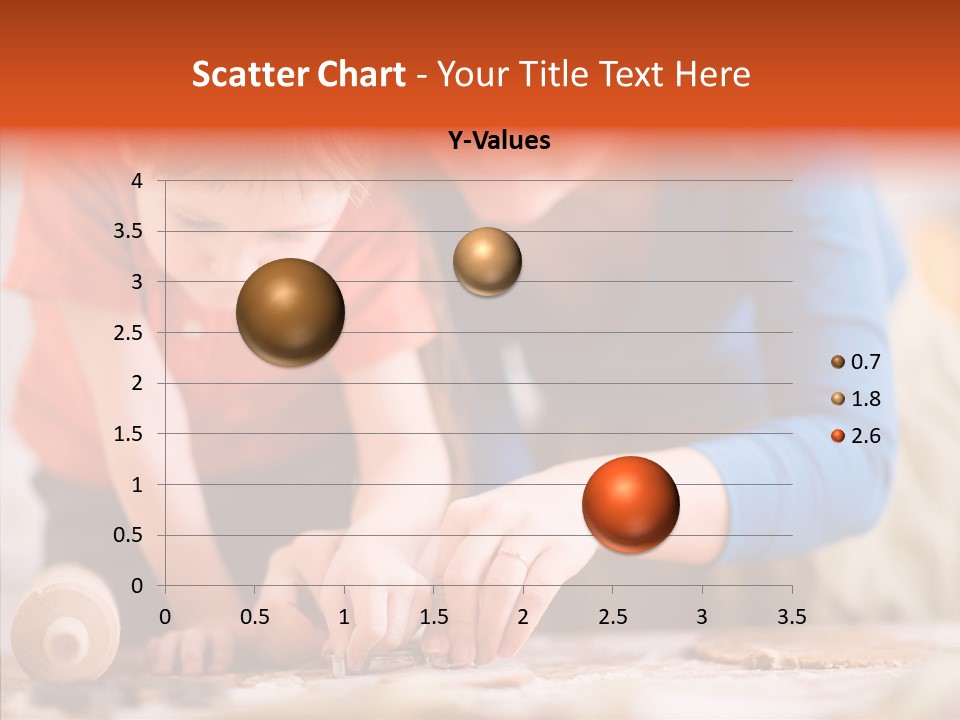 Scatter Chart - Your Title Text Here

Y-Values

4
3.5
3
2.5
2
1.5
1
0.5
0

0 0.5 1 1.5 2 2.5 3 3.5

0.7
1.8
2.6